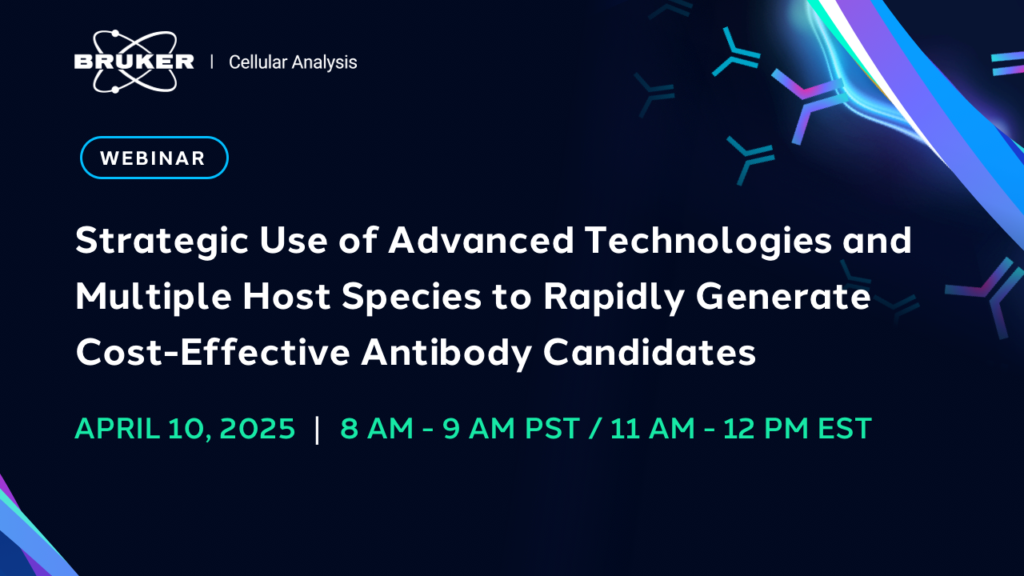 BRUKER | Cellular Analysis

WEBINAR

Strategic Use of Advanced Technologies and Multiple Host Species to Rapidly Generate Cost-Effective Antibody Candidates

APRIL 10, 2025 | 8 AM - 9 AM PST / 11 AM - 12 PM EST